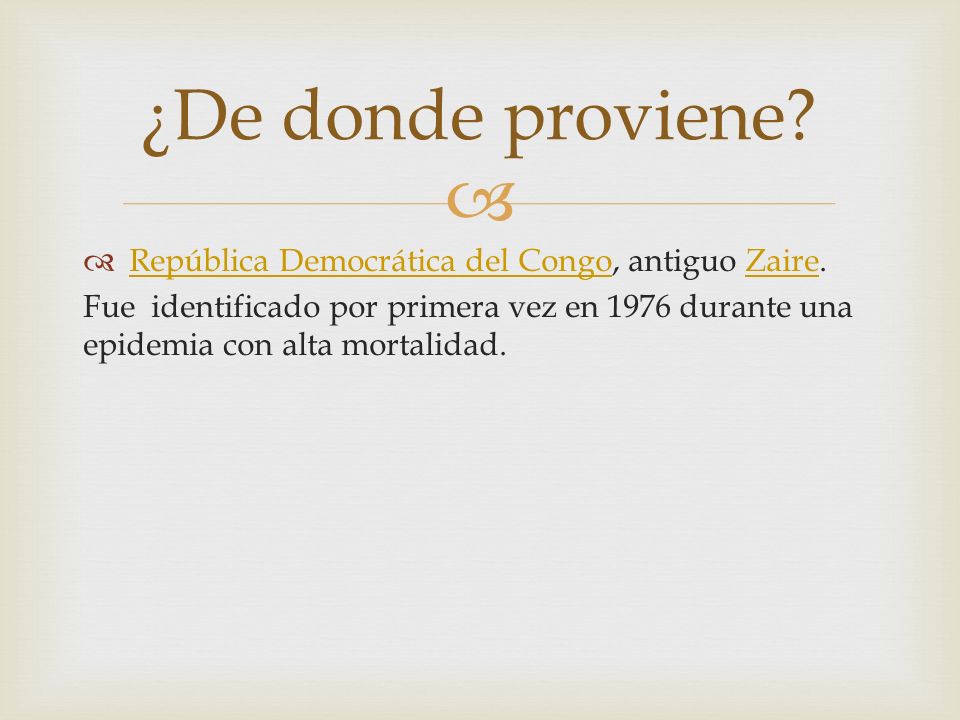 ¿De donde proviene?

República Democrática del Congo, antiguo Zaire.
Fue identificado por primera vez en 1976 durante una epidemia con alta mortalidad.